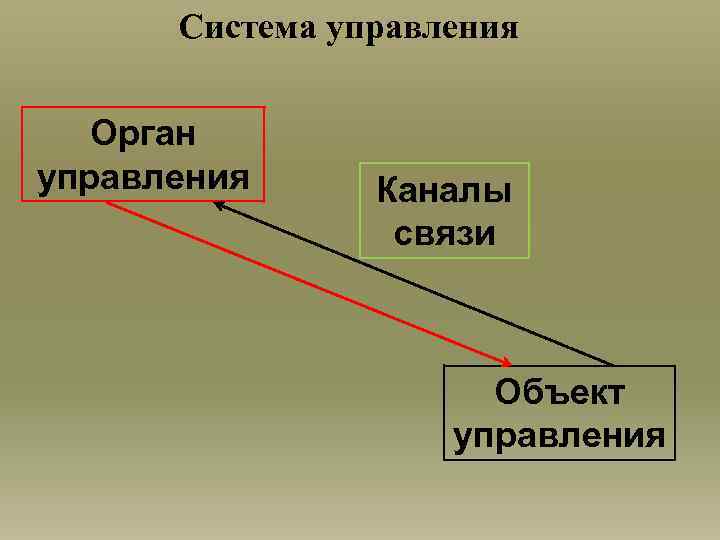 Система управления

Орган управления

Каналы связи

Объект управления